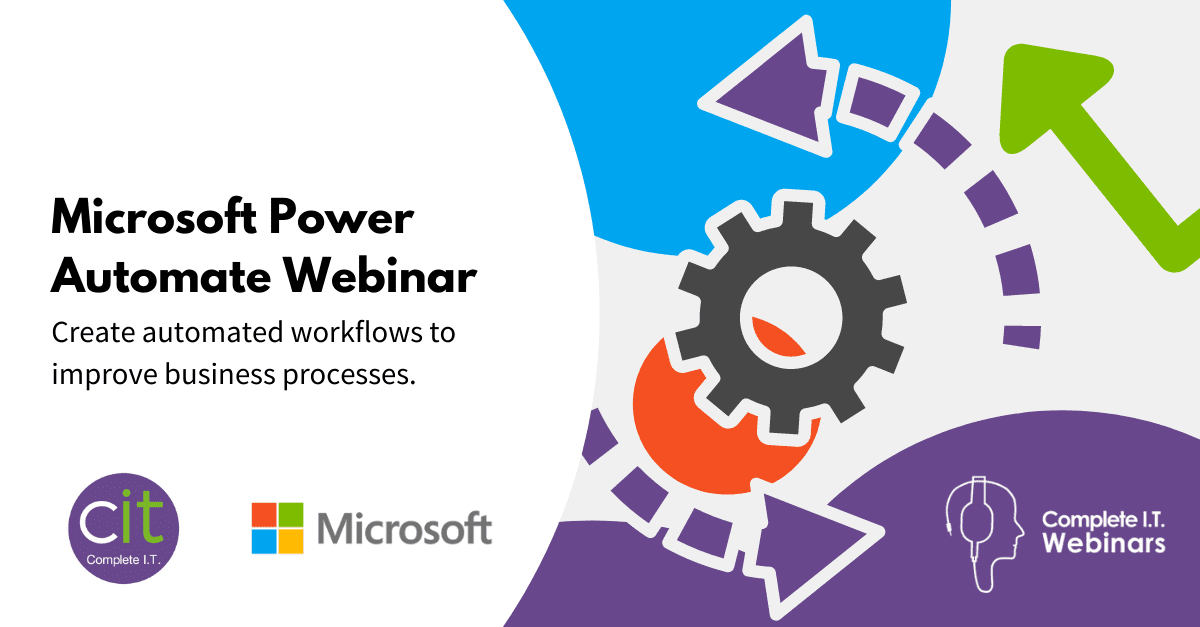 Microsoft Power Automate Webinar

Create automated workflows to improve business processes.

cit
Complete I.T.

Microsoft

Complete I.T. Webinars